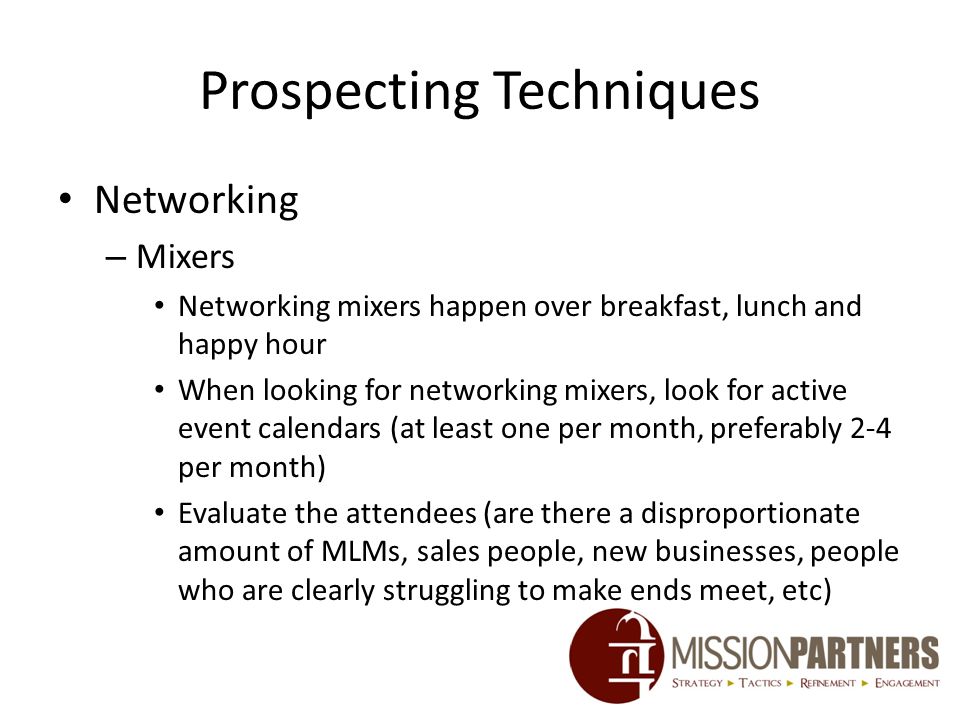 Prospecting Techniques

• Networking
– Mixers
• Networking mixers happen over breakfast, lunch and happy hour
• When looking for networking mixers, look for active event calendars (at least one per month, preferably 2-4 per month)
• Evaluate the attendees (are there a disproportionate amount of MLMs, sales people, new businesses, people who are clearly struggling to make ends meet, etc)

MISSIONPARTNERS
STRATEGY ► TACTICS ► REFINEMENT ► ENGAGEMENT